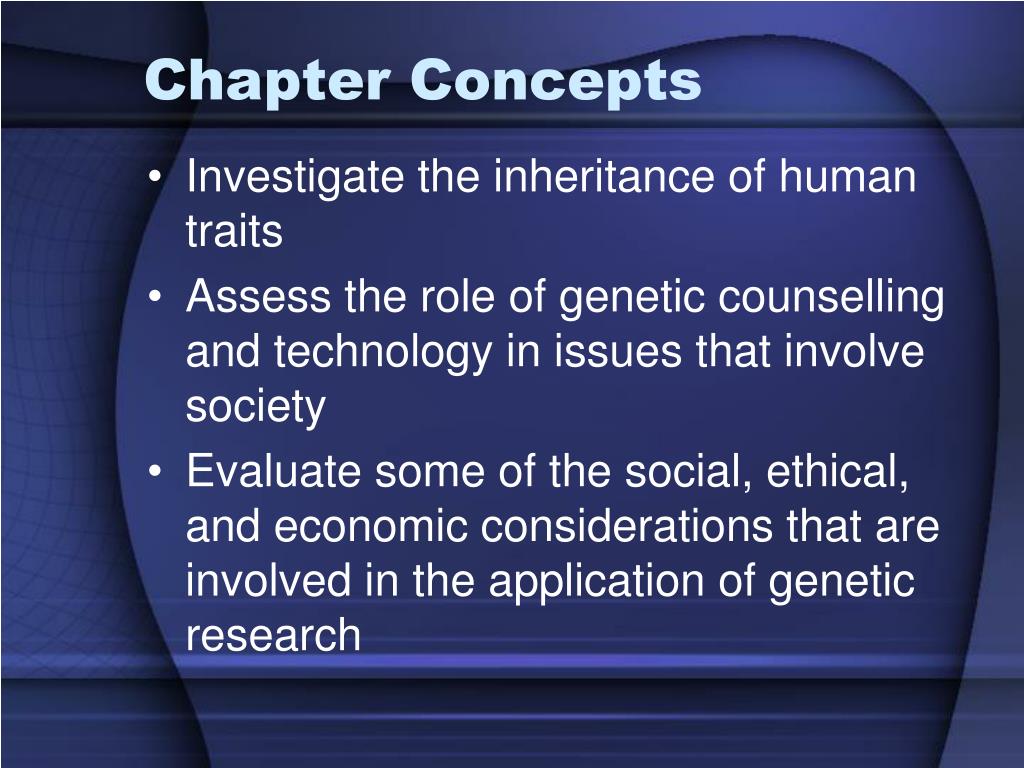 Chapter Concepts

• Investigate the inheritance of human traits
• Assess the role of genetic counselling and technology in issues that involve society
• Evaluate some of the social, ethical, and economic considerations that are involved in the application of genetic research